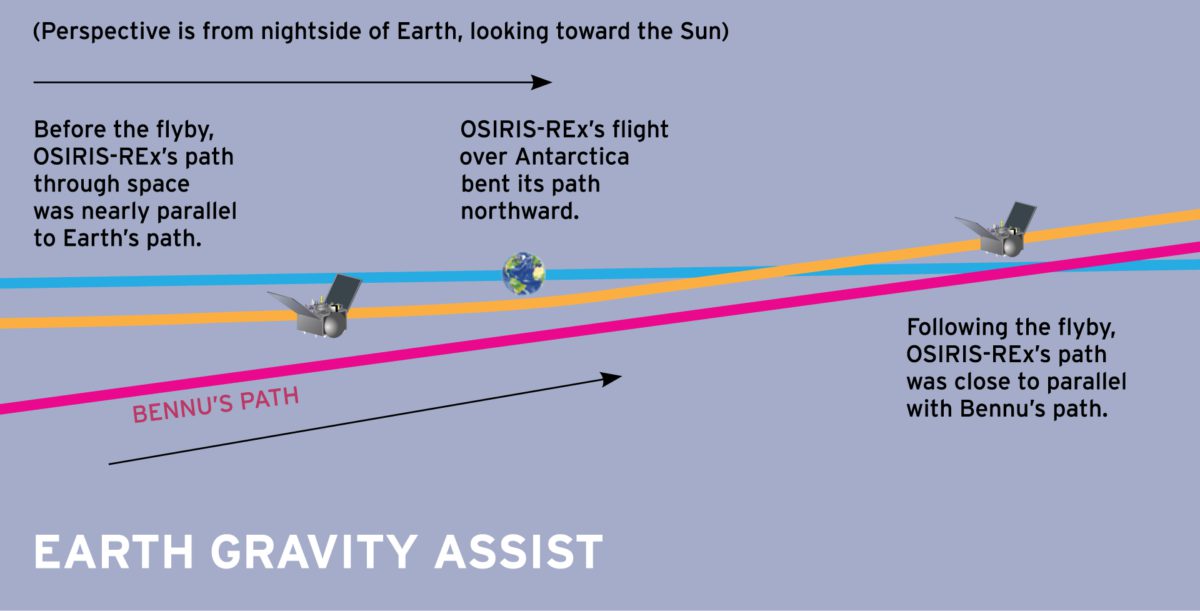 (Perspective is from nightside of Earth, looking toward the Sun)

Before the flyby, OSIRIS-REx's path through space was nearly parallel to Earth's path.

OSIRIS-REx's flight over Antarctica bent its path northward.

Following the flyby, OSIRIS-REx's path was close to parallel with Bennu's path.

BENNU'S PATH

EARTH GRAVITY ASSIST